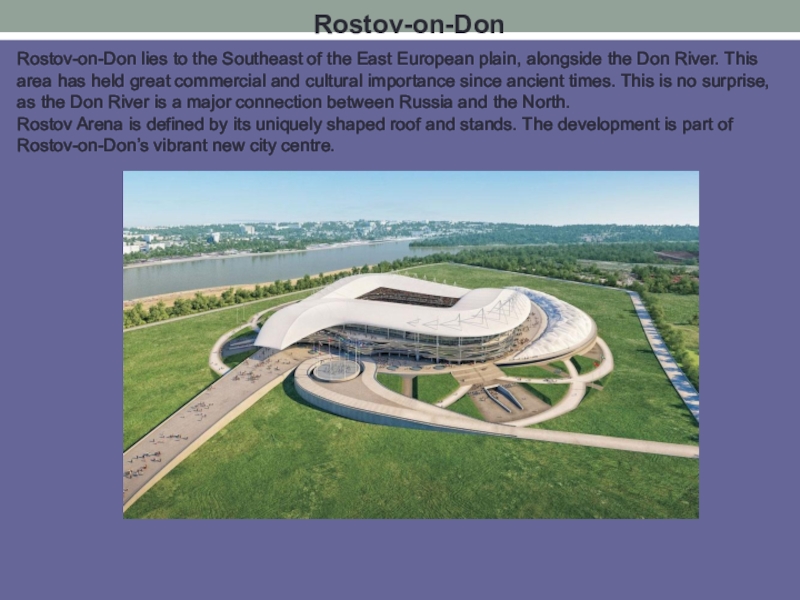 Rostov-on-Don

Rostov-on-Don lies to the Southeast of the East European plain, alongside the Don River. This area has held great commercial and cultural importance since ancient times. This is no surprise, as the Don River is a major connection between Russia and the North.
Rostov Arena is defined by its uniquely shaped roof and stands. The development is part of Rostov-on-Don's vibrant new city centre.